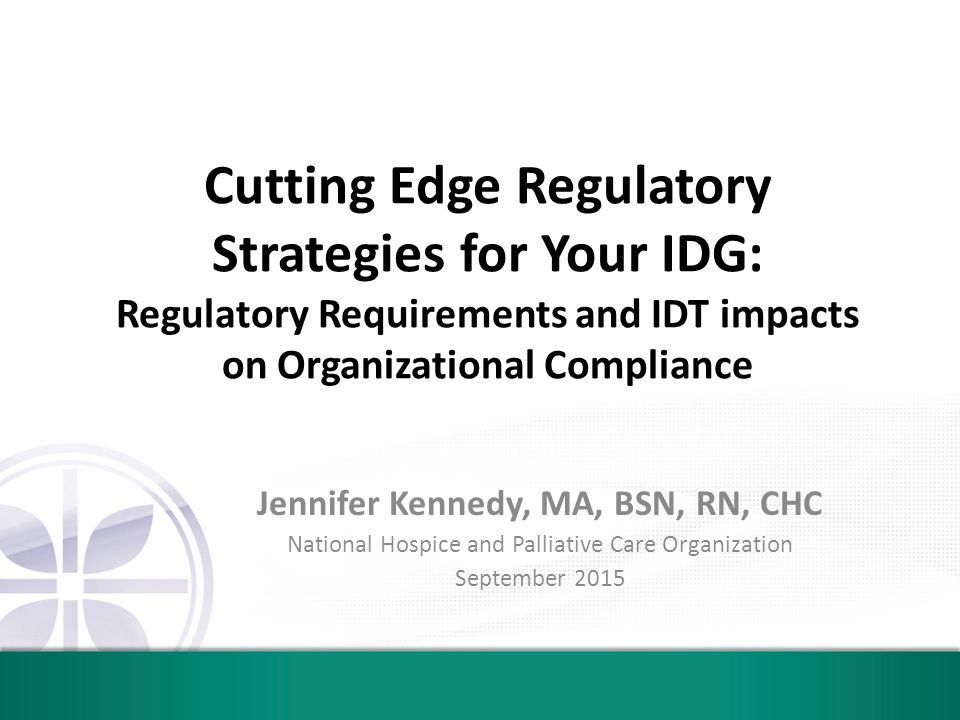 Cutting Edge Regulatory Strategies for Your IDG:
Regulatory Requirements and IDT impacts on Organizational Compliance

Jennifer Kennedy, MA, BSN, RN, CHC
National Hospice and Palliative Care Organization
September 2015